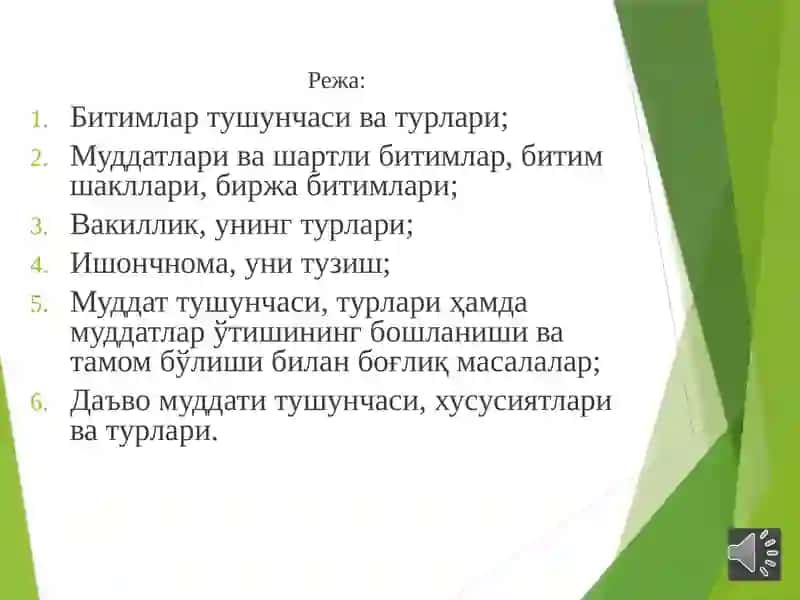 Режа:

1. Битимлар тушунчаси ва турлари;
2. Муддатлари ва шартли битимлар, битим шакллари, биржа битимлари;
3. Вакиллик, унинг турлари;
4. Ишончнома, уни тузиш;
5. Муддат тушунчаси, турлари ҳамда муддатлар ўтишининг бошланиши ва тамом бўлиши билан боғлиқ масалалар;
6. Даъво муддати тушунчаси, хусусиятлари ва турлари.